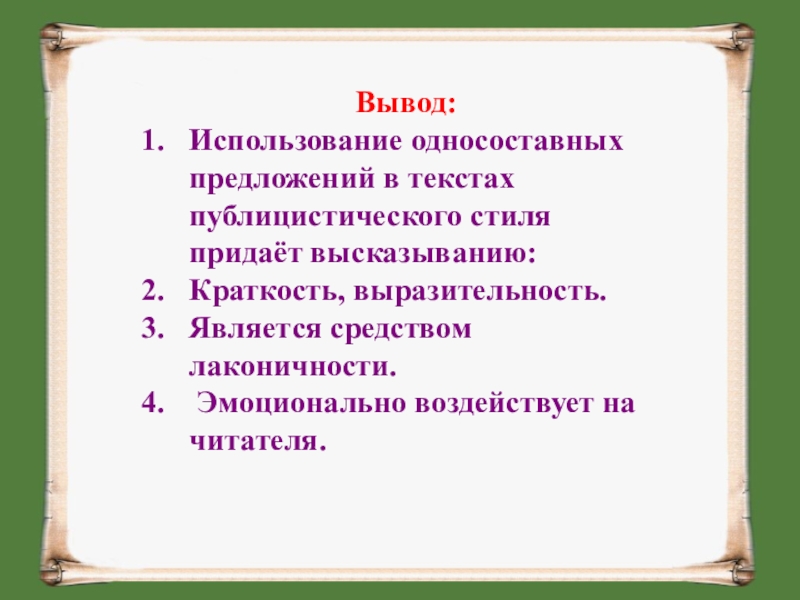 Вывод:

1. Использование односоставных предложений в текстах публицистического стиля придаёт высказыванию:
2. Краткость, выразительность.
3. Является средством лаконичности.
4. Эмоционально воздействует на читателя.